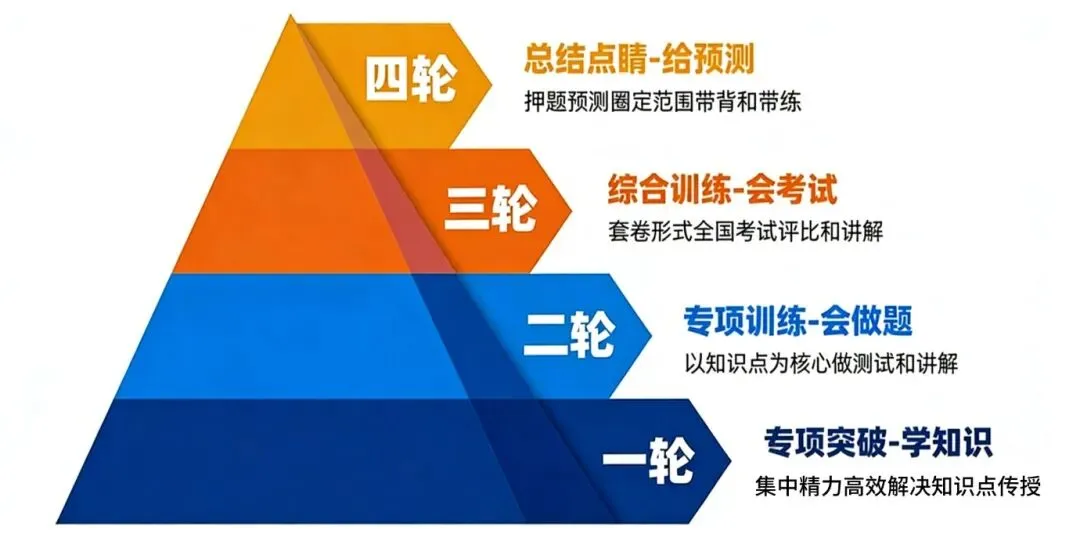 四轮
总结点睛-给预测
押题预测圈定范围带背和带练

三轮
综合训练-会考试
套卷形式全国考试评比和讲解

二轮
专项训练-会做题
以知识点为核心做测试和讲解

一轮
专项突破-学知识
集中精力高效解决知识点传授